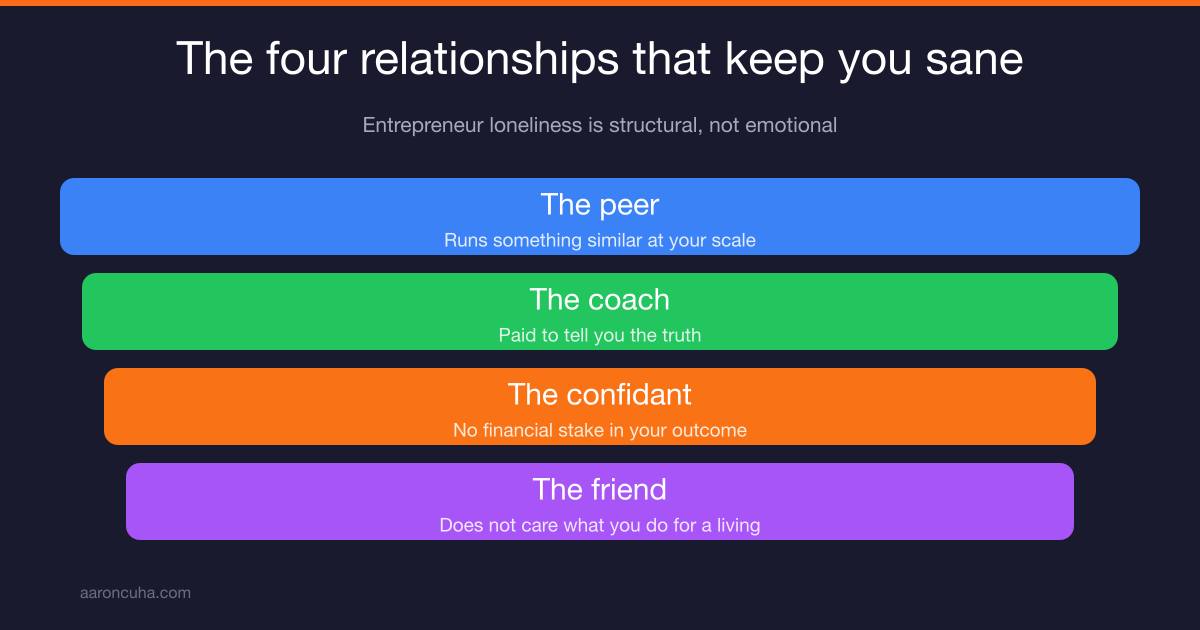 The four relationships that keep you sane

Entrepreneur loneliness is structural, not emotional

The peer
Runs something similar at your scale

The coach
Paid to tell you the truth

The confidant
No financial stake in your outcome

The friend
Does not care what you do for a living

aaroncuha.com